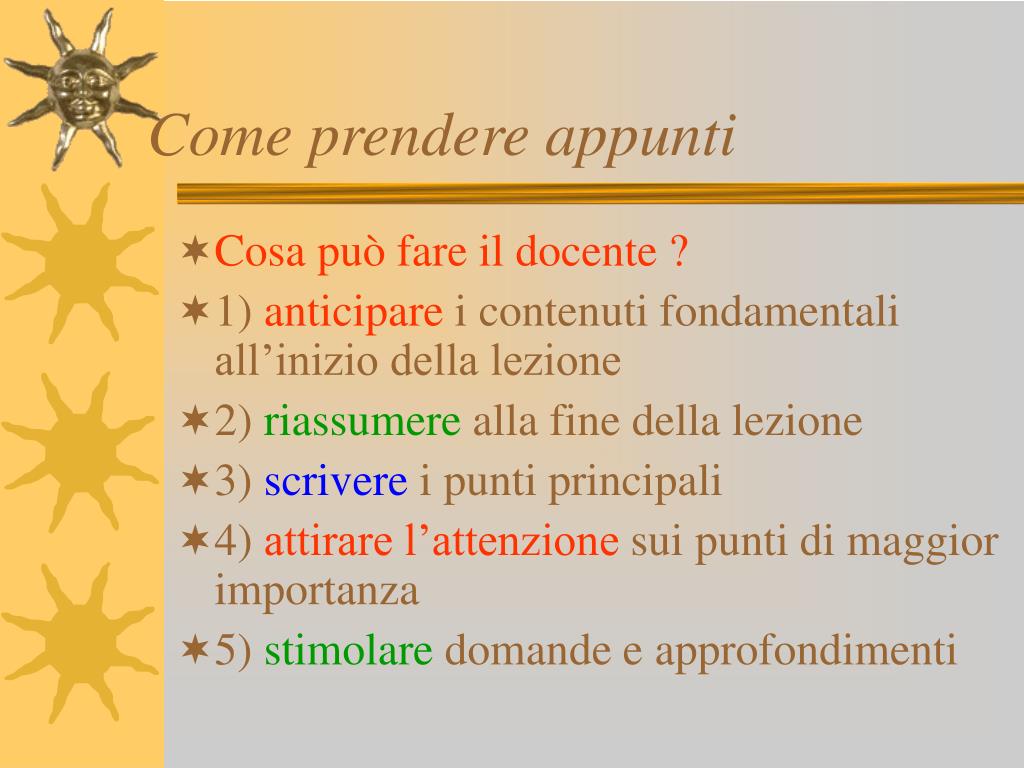 Come prendere appunti

Cosa può fare il docente ?

1) anticipare i contenuti fondamentali all’inizio della lezione

2) riassumere alla fine della lezione

3) scrivere i punti principali

4) attirare l’attenzione sui punti di maggior importanza

5) stimolare domande e approfondimenti